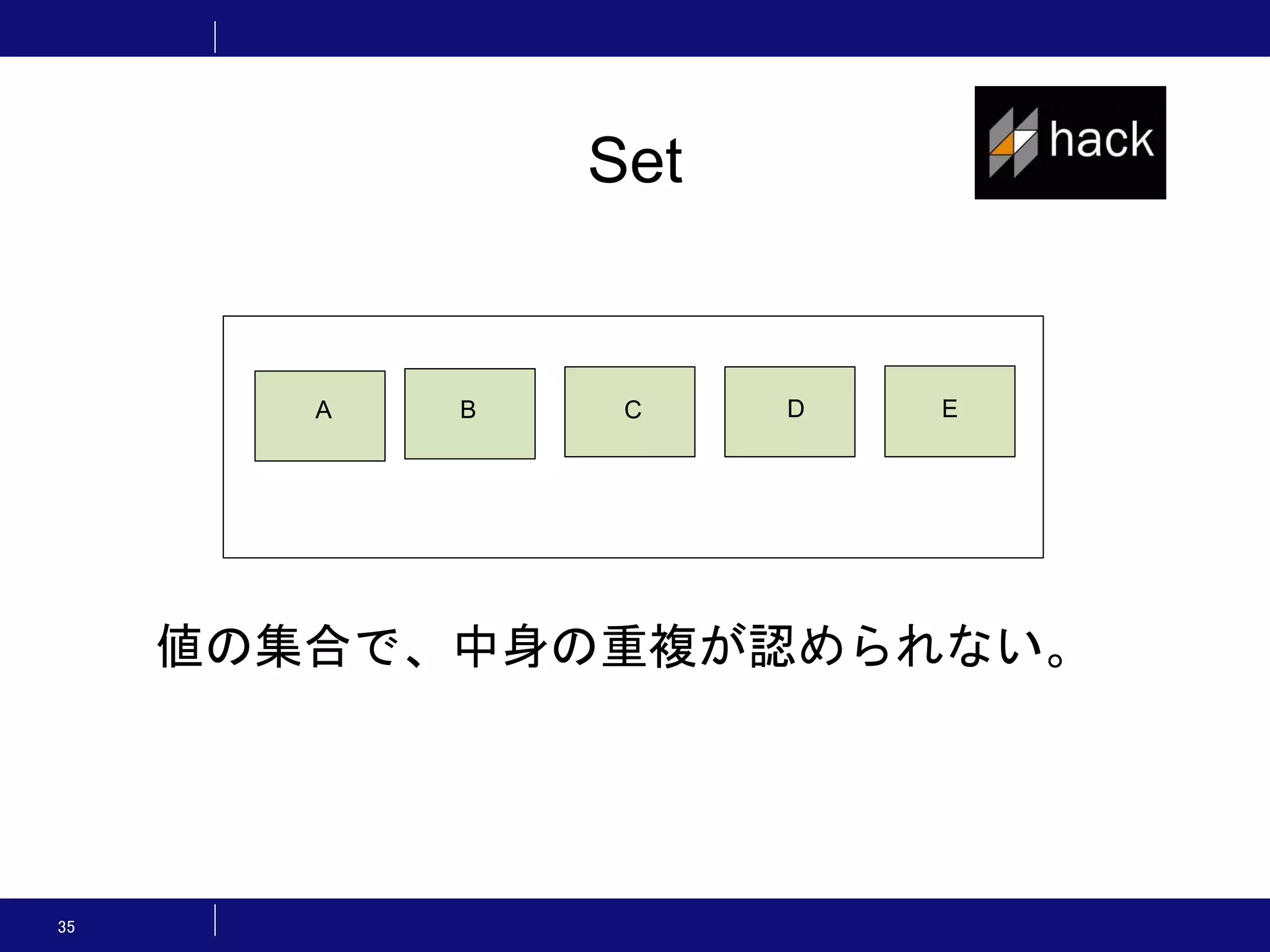 Set

hack

A B C D E

値の集合で、中身の重複が認められない。

35